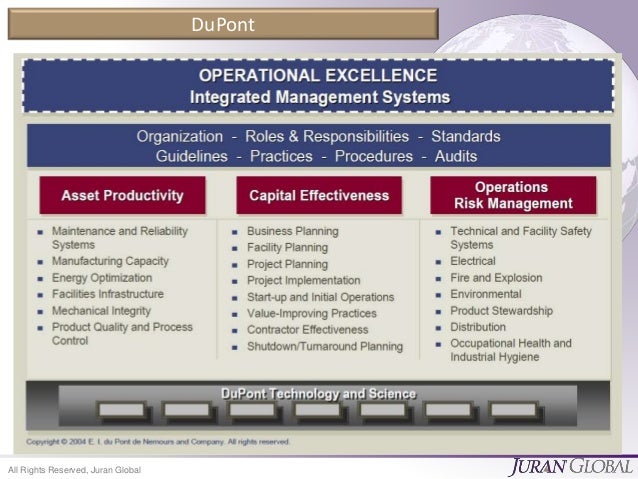 DuPont

OPERATIONAL EXCELLENCE
Integrated Management Systems

Organization - Roles & Responsibilities - Standards
Guidelines - Practices - Procedures - Audits

Asset Productivity

- Maintenance and Reliability Systems
- Manufacturing Capacity
- Energy Optimization
- Facilities Infrastructure
- Mechanical Integrity
- Product Quality and Process Control

Capital Effectiveness

- Business Planning
- Facility Planning
- Project Planning
- Project Implementation
- Start-up and Initial Operations
- Value-Improving Practices
- Contractor Effectiveness
- Shutdown/Turnaround Planning

Operations Risk Management

- Technical and Facility Safety Systems
- Electrical
- Fire and Explosion
- Environmental
- Product Stewardship
- Distribution
- Occupational Health and Industrial Hygiene

DuPont Technology and Science

Copyright © 2004 E. I. du Pont de Nemours and Company. All rights reserved.

All Rights Reserved, Juran Global

JURAN GLOBAL